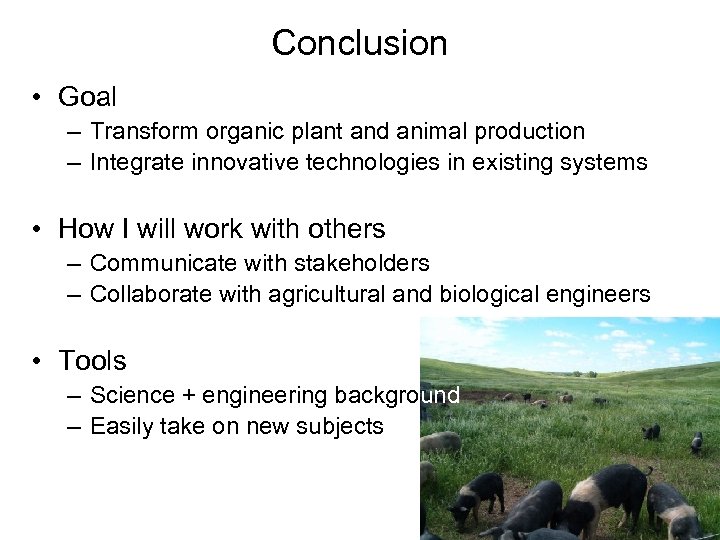 Conclusion

• Goal
– Transform organic plant and animal production
– Integrate innovative technologies in existing systems

• How I will work with others
– Communicate with stakeholders
– Collaborate with agricultural and biological engineers

• Tools
– Science + engineering background
– Easily take on new subjects